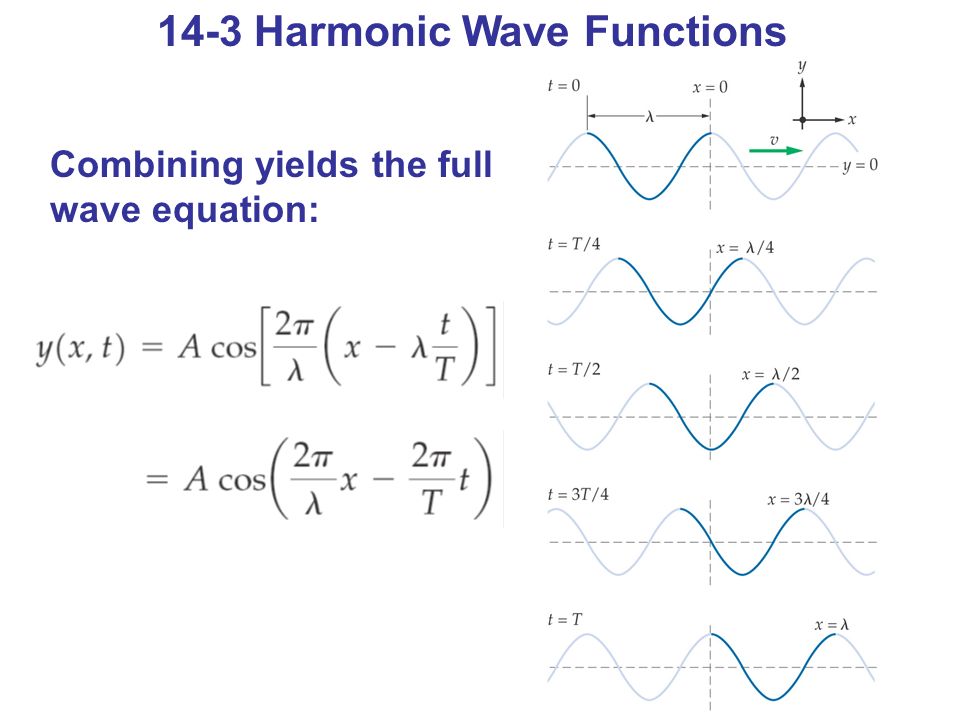 14-3 Harmonic Wave Functions

Combining yields the full wave equation:

$y(x, t) = A \cos\left[\frac{2\pi}{\lambda}\left(x - \lambda\frac{t}{T}\right)\right]$

$= A \cos\left(\frac{2\pi}{\lambda}x - \frac{2\pi}{T}t\right)$

$t = 0$
$x = 0$
$y$
$x$
$\lambda$
$v$
$y = 0$

$t = T/4$
$x = \lambda/4$

$t = T/2$
$x = \lambda/2$

$t = 3T/4$
$x = 3\lambda/4$

$t = T$
$x = \lambda$